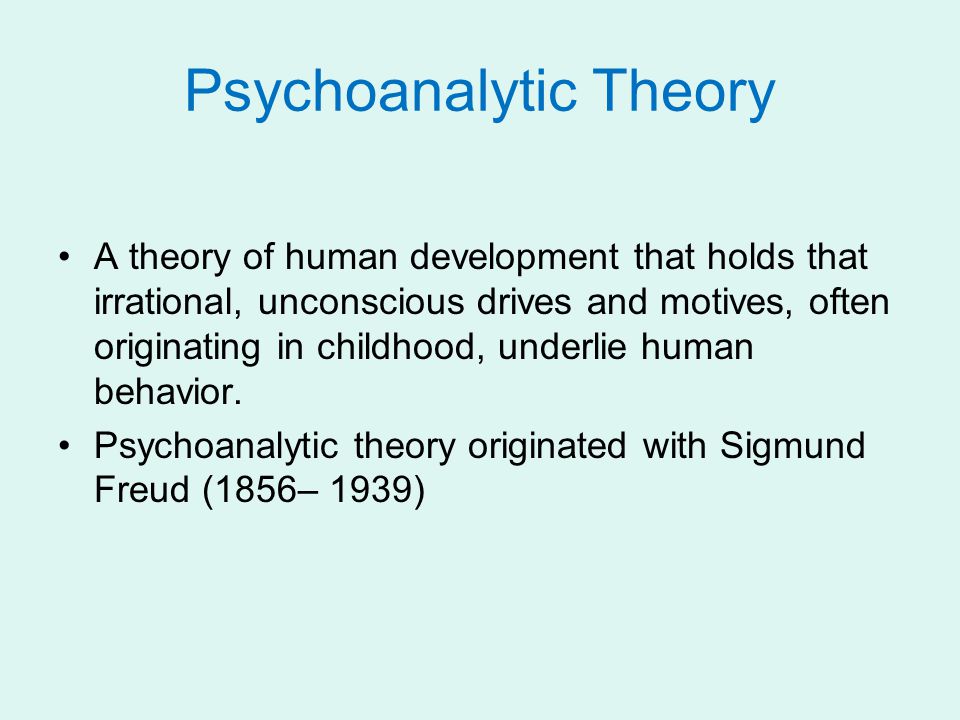 Psychoanalytic Theory

• A theory of human development that holds that irrational, unconscious drives and motives, often originating in childhood, underlie human behavior.

• Psychoanalytic theory originated with Sigmund Freud (1856– 1939)